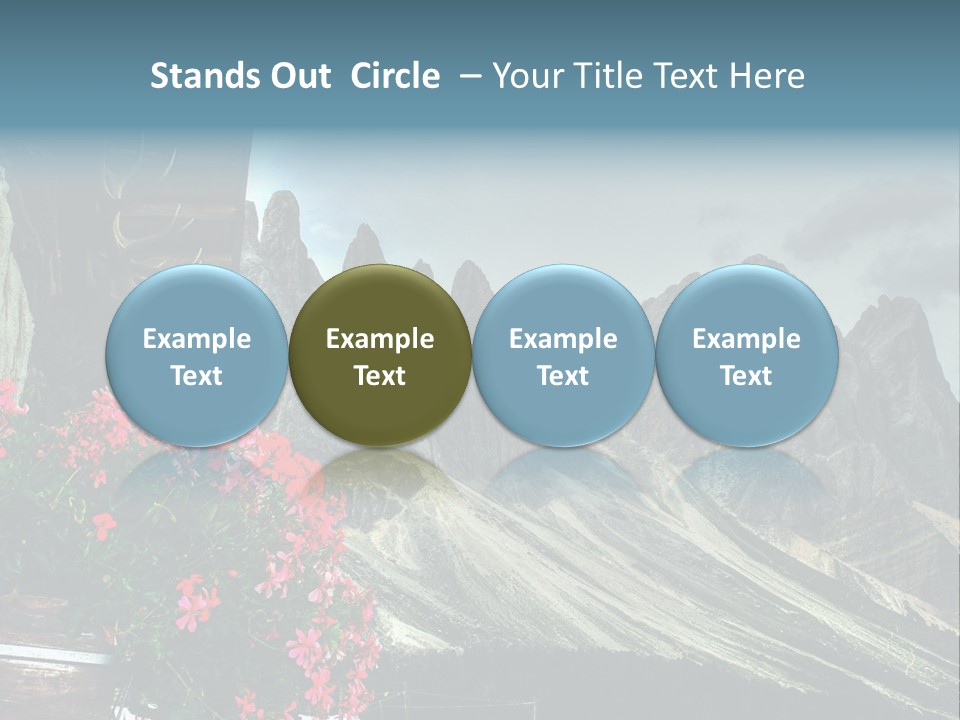 Stands Out Circle – Your Title Text Here

Example Text

Example Text

Example Text

Example Text